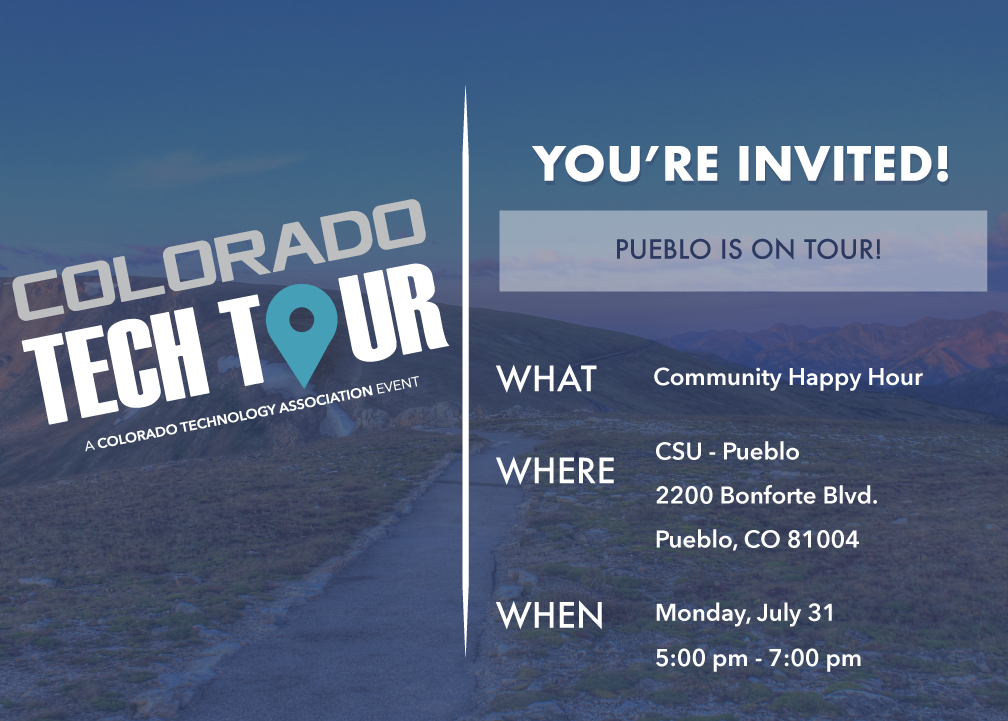 COLORADO
TECH TOUR
A COLORADO TECHNOLOGY ASSOCIATION EVENT

YOU'RE INVITED!

PUEBLO IS ON TOUR!

WHAT Community Happy Hour

WHERE CSU - Pueblo
2200 Bonforte Blvd.
Pueblo, CO 81004

WHEN Monday, July 31
5:00 pm - 7:00 pm